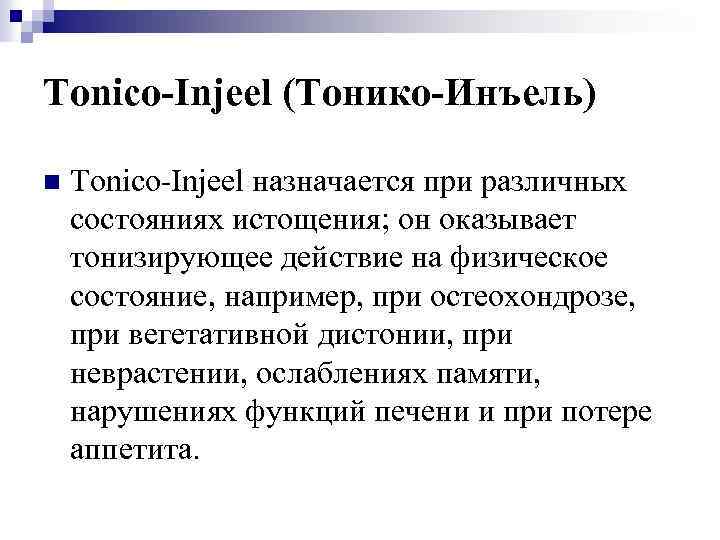 Tonico-Injeel (Тонико-Инъель)

Tonico-Injeel назначается при различных состояниях истощения; он оказывает тонизирующее действие на физическое состояние, например, при остеохондрозе, при вегетативной дистонии, при неврастении, ослаблениях памяти, нарушениях функций печени и при потере аппетита.